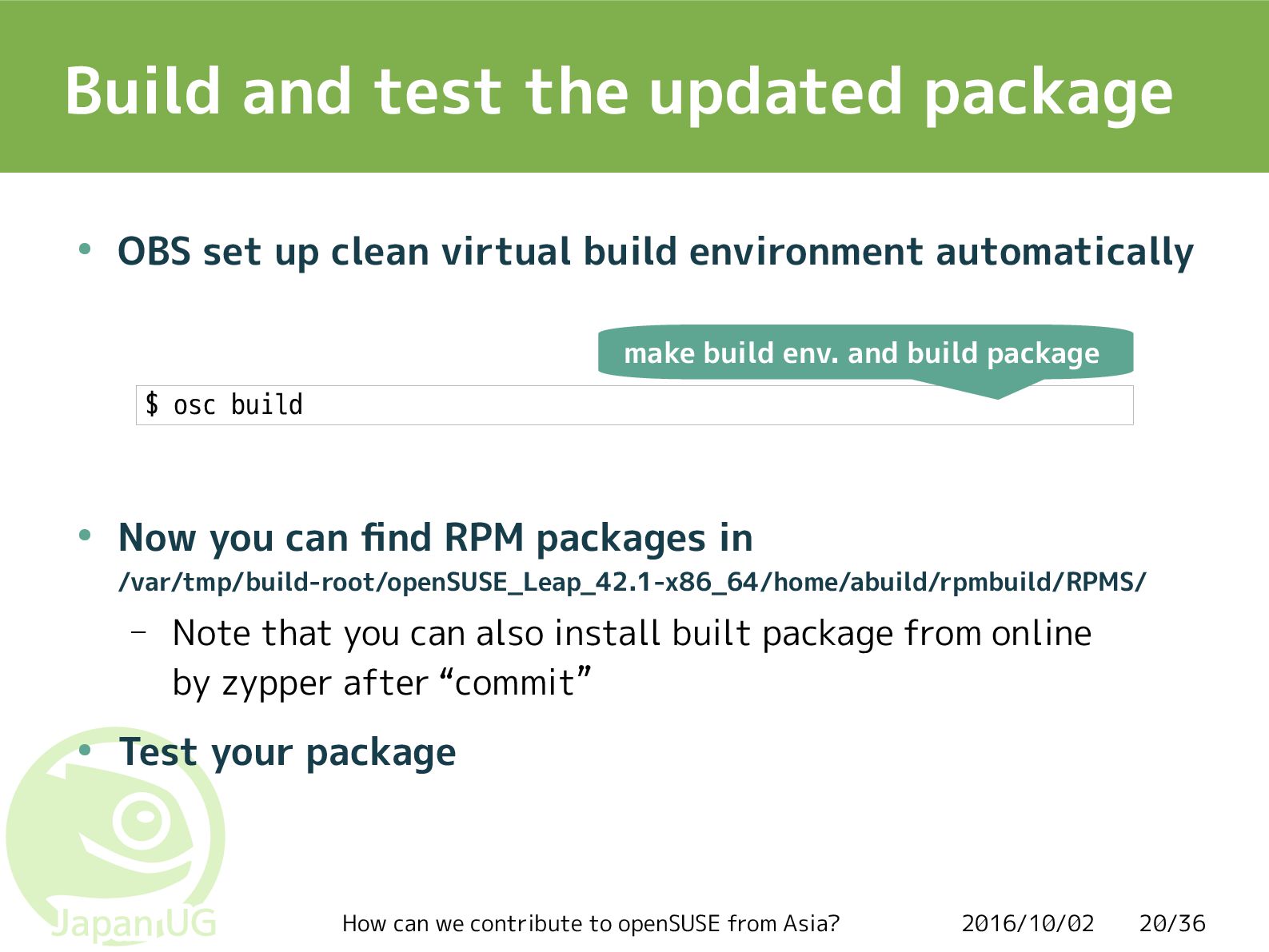 Build and test the updated package

• OBS set up clean virtual build environment automatically

make build env. and build package

$ osc build

• Now you can find RPM packages in /var/tmp/build-root/openSUSE_Leap_42.1-x86_64/home/abuild/rpmbuild/RPMS/

– Note that you can also install built package from online by zypper after “commit”

• Test your package

Japan UG

How can we contribute to openSUSE from Asia?

2016/10/02

20/36